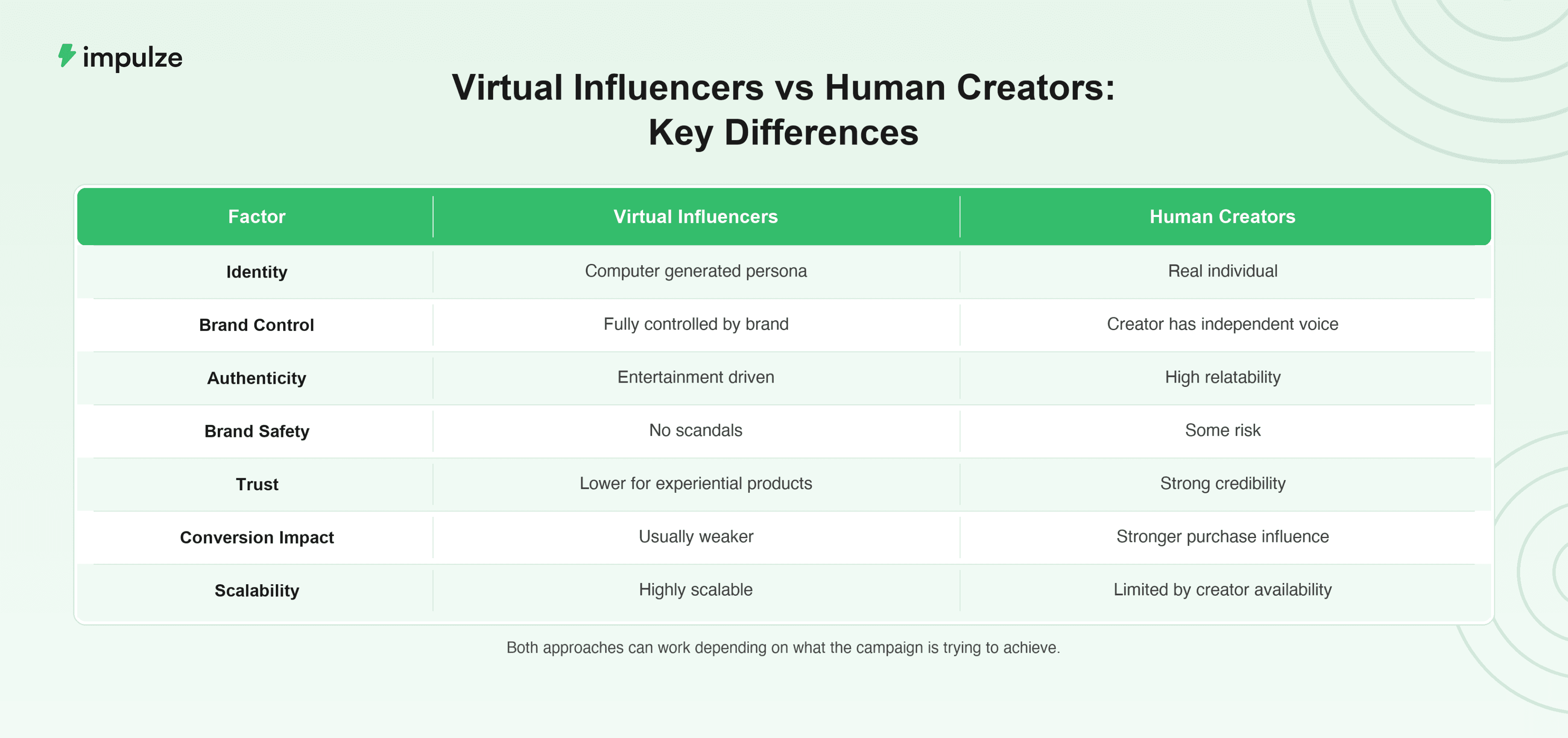 impulze

Virtual Influencers vs Human Creators: Key Differences

| Factor | Virtual Influencers | Human Creators |
|---|---|---|
| Identity | Computer generated persona | Real individual |
| Brand Control | Fully controlled by brand | Creator has independent voice |
| Authenticity | Entertainment driven | High relatability |
| Brand Safety | No scandals | Some risk |
| Trust | Lower for experiential products | Strong credibility |
| Conversion Impact | Usually weaker | Stronger purchase influence |
| Scalability | Highly scalable | Limited by creator availability |

Both approaches can work depending on what the campaign is trying to achieve.